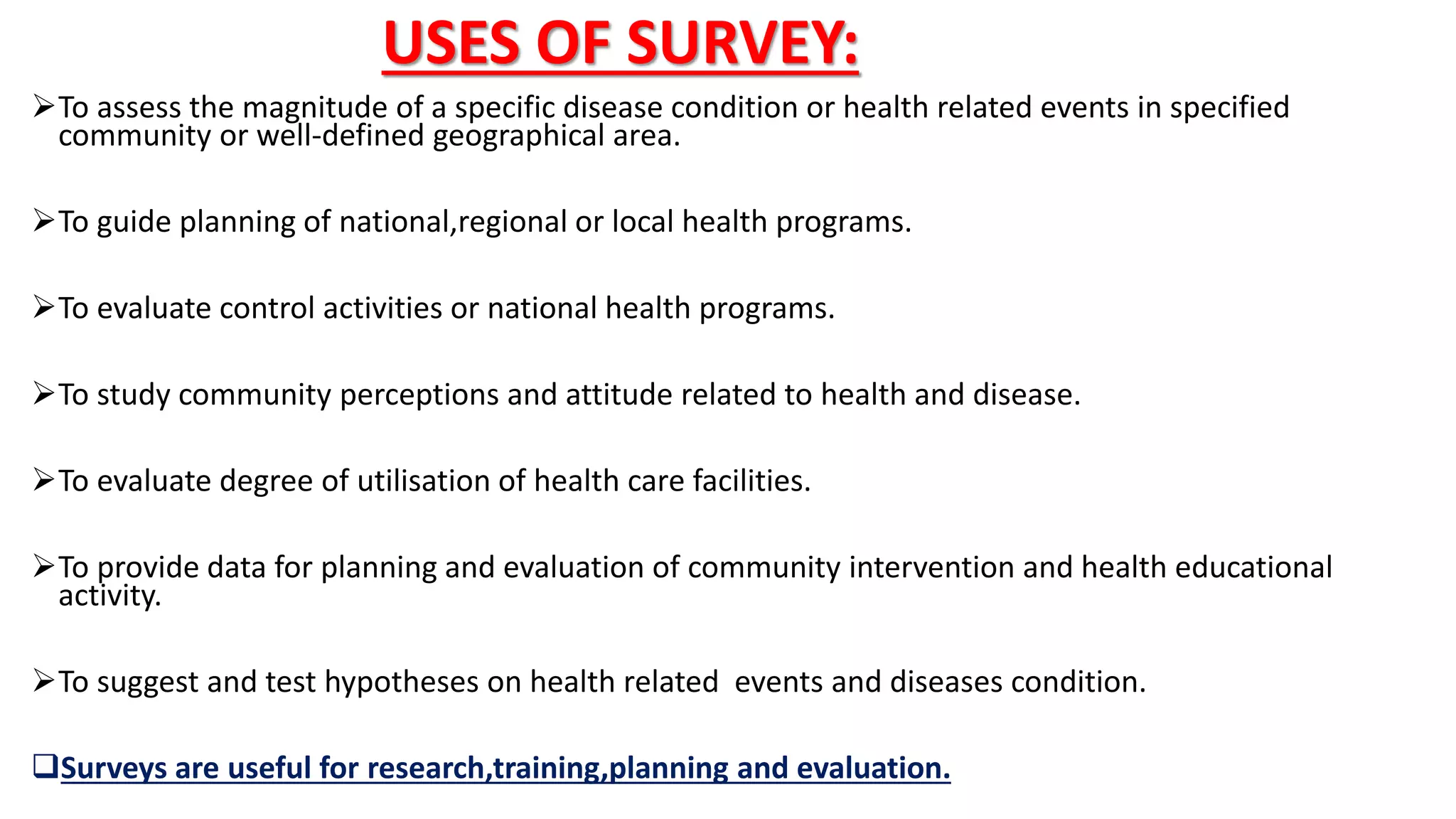 USES OF SURVEY:

➢To assess the magnitude of a specific disease condition or health related events in specified community or well-defined geographical area.

➢To guide planning of national,regional or local health programs.

➢To evaluate control activities or national health programs.

➢To study community perceptions and attitude related to health and disease.

➢To evaluate degree of utilisation of health care facilities.

➢To provide data for planning and evaluation of community intervention and health educational activity.

➢To suggest and test hypotheses on health related events and diseases condition.

❑Surveys are useful for research,training,planning and evaluation.